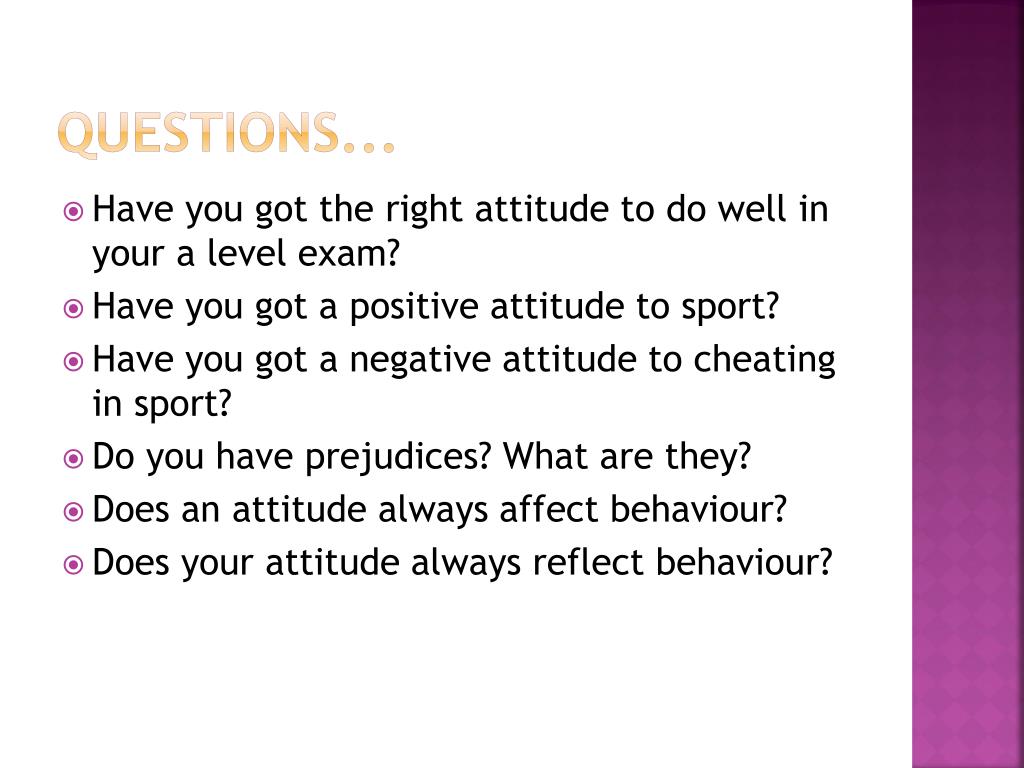 QUESTIONS...

Have you got the right attitude to do well in your a level exam?

Have you got a positive attitude to sport?

Have you got a negative attitude to cheating in sport?

Do you have prejudices? What are they?

Does an attitude always affect behaviour?

Does your attitude always reflect behaviour?